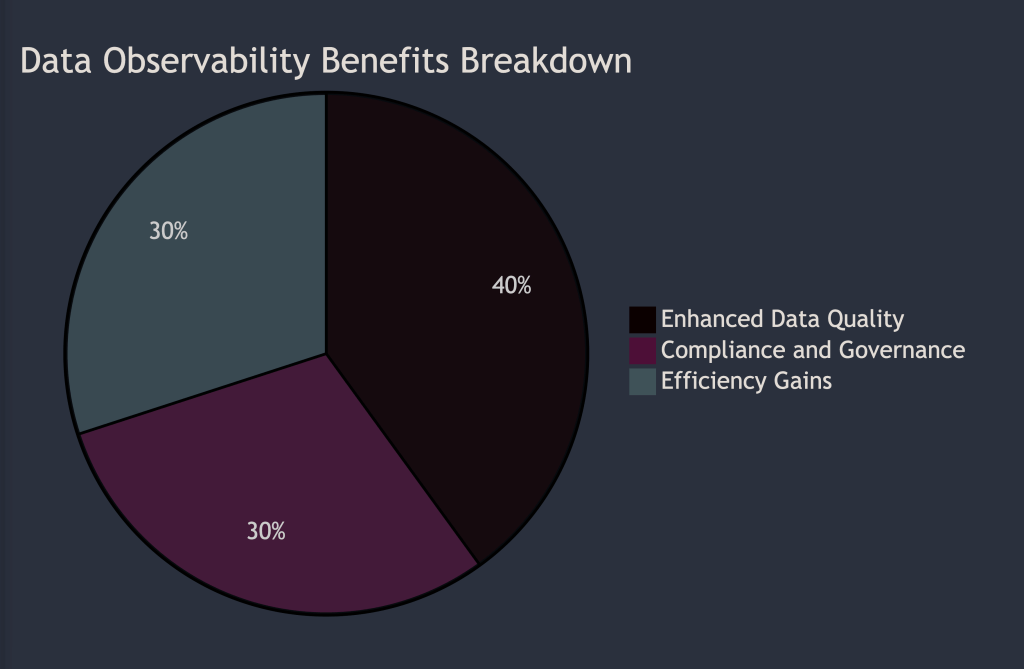 Data Observability Benefits Breakdown

30%

40%

30%

Enhanced Data Quality
Compliance and Governance
Efficiency Gains